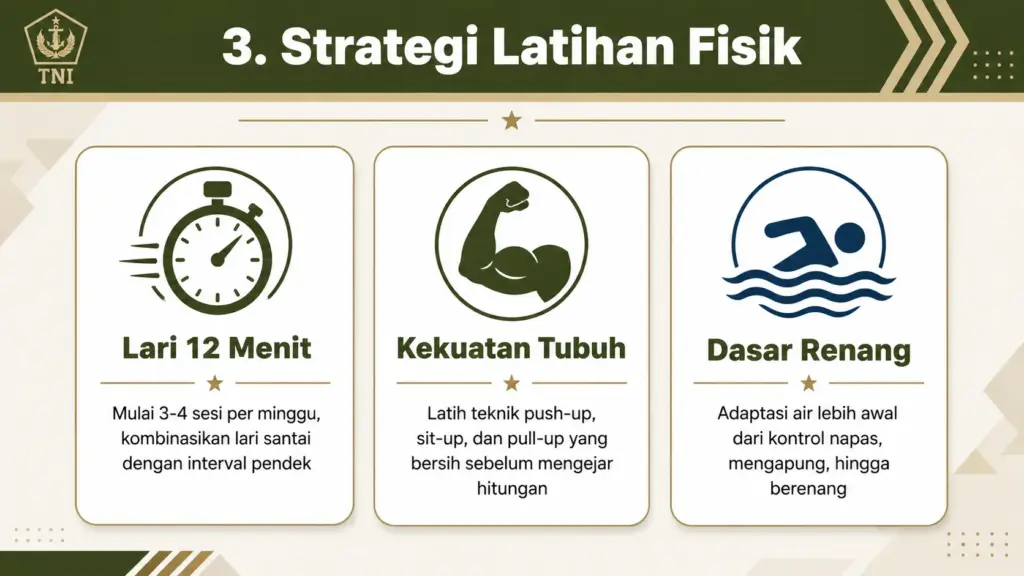 TNI

3. Strategi Latihan Fisik

Lari 12 Menit

Mulai 3-4 sesi per minggu, kombinasikan lari santai dengan interval pendek

Kekuatan Tubuh

Latih teknik push-up, sit-up, dan pull-up yang bersih sebelum mengejar hitungan

Dasar Renang

Adaptasi air lebih awal dari kontrol napas, mengapung, hingga berenang